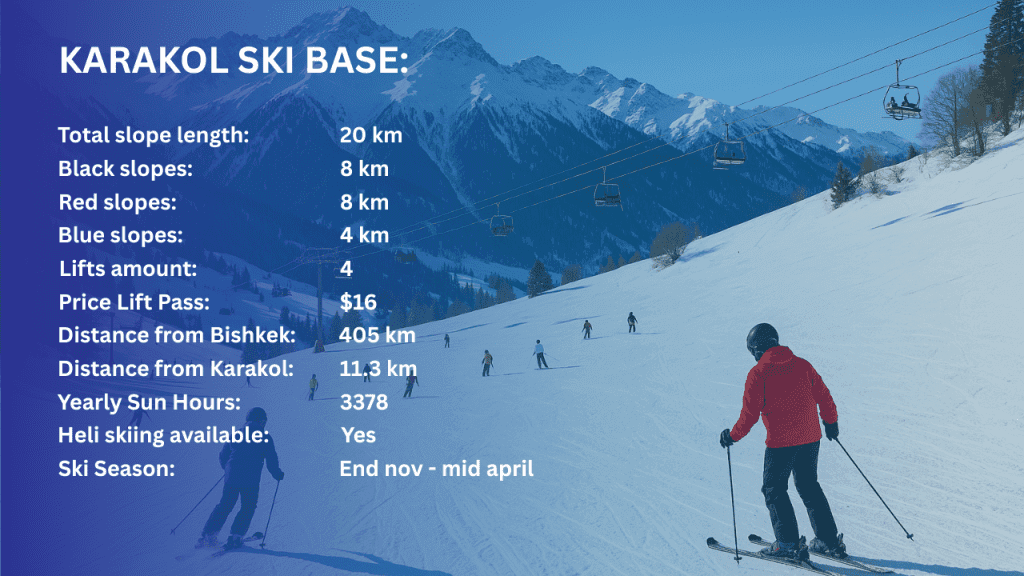 KARAKOL SKI BASE:

| | |
|---|---|
| Total slope length: | 20 km |
| Black slopes: | 8 km |
| Red slopes: | 8 km |
| Blue slopes: | 4 km |
| Lifts amount: | 4 |
| Price Lift Pass: | $16 |
| Distance from Bishkek: | 405 km |
| Distance from Karakol: | 11.3 km |
| Yearly Sun Hours: | 3378 |
| Heli skiing available: | Yes |
| Ski Season: | End nov - mid april |